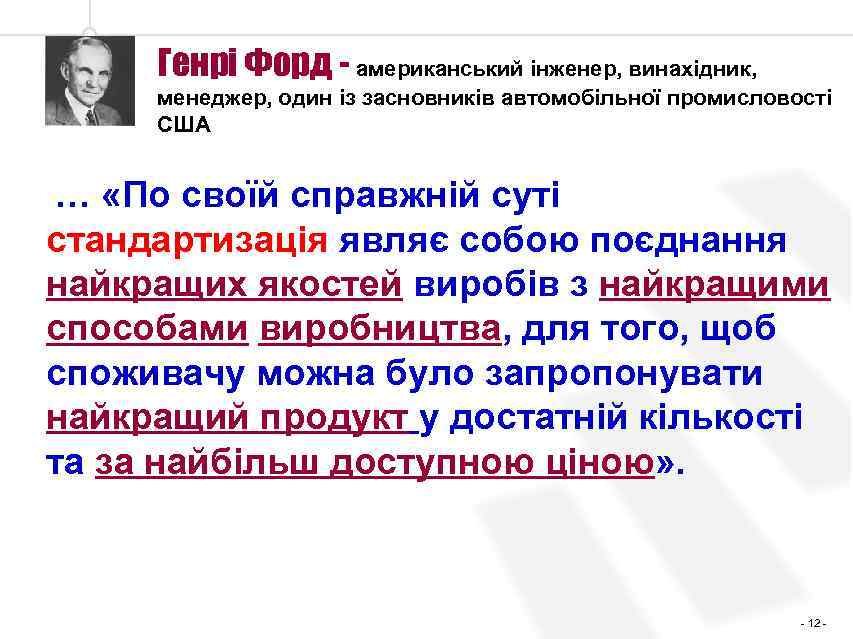 Генрі Форд - американський інженер, винахідник, менеджер, один із засновників автомобільної промисловості США

… «По своїй справжній суті стандартизація являє собою поєднання найкращих якостей виробів з найкращими способами виробництва, для того, щоб споживачу можна було запропонувати найкращий продукт у достатній кількості та за найбільш доступною ціною».

- 12 -